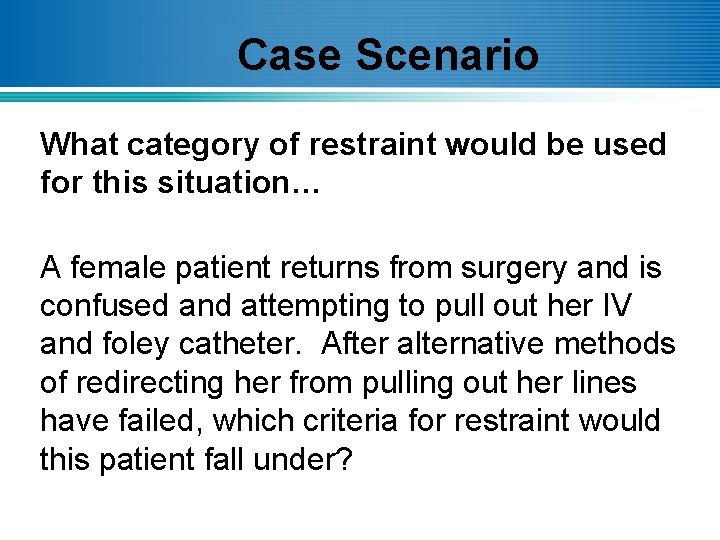 Case Scenario

What category of restraint would be used for this situation…

A female patient returns from surgery and is confused and attempting to pull out her IV and foley catheter. After alternative methods of redirecting her from pulling out her lines have failed, which criteria for restraint would this patient fall under?